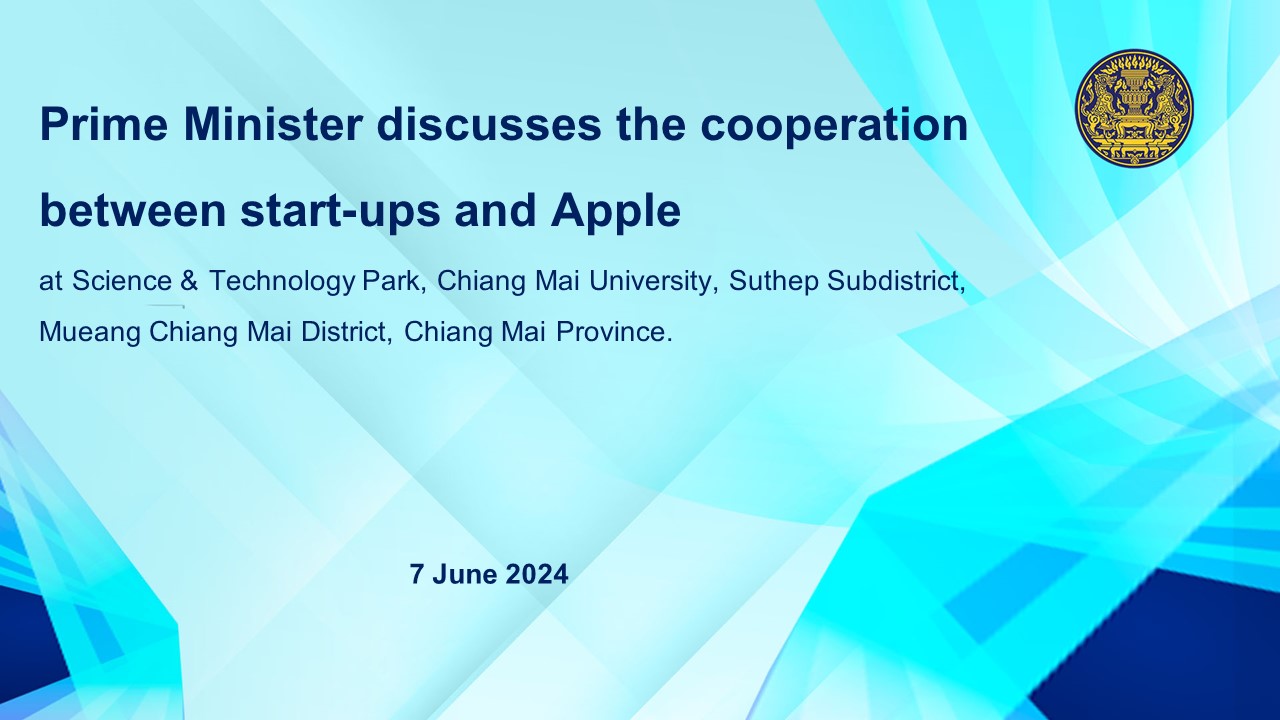 Prime Minister discusses the cooperation between start-ups and Apple

at Science & Technology Park, Chiang Mai University, Suthep Subdistrict, Mueang Chiang Mai District, Chiang Mai Province.

7 June 2024